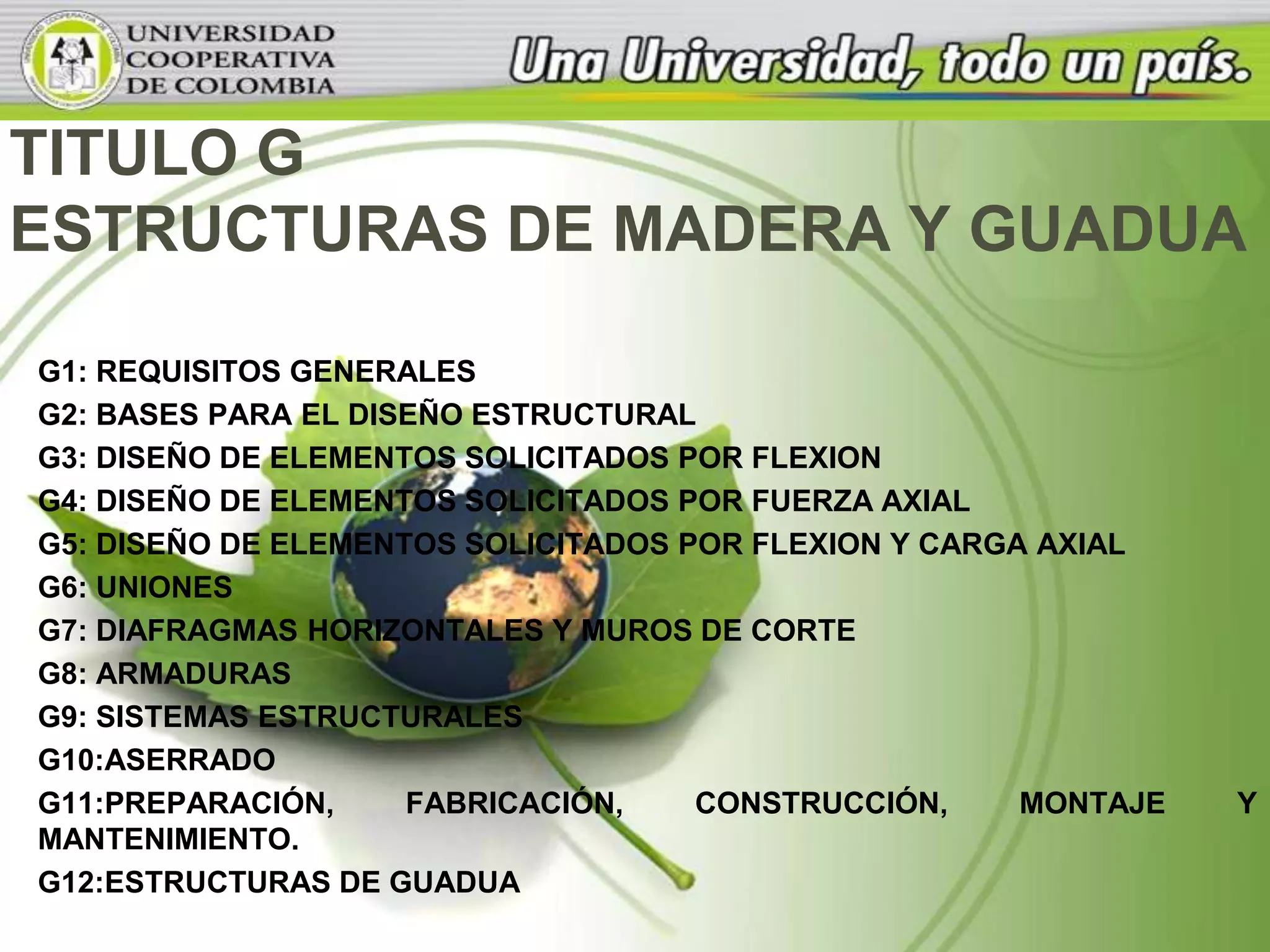 UNIVERSIDAD COOPERATIVA DE COLOMBIA

Una Universidad, todo un país.

TITULO G
ESTRUCTURAS DE MADERA Y GUADUA

G1: REQUISITOS GENERALES
G2: BASES PARA EL DISEÑO ESTRUCTURAL
G3: DISEÑO DE ELEMENTOS SOLICITADOS POR FLEXION
G4: DISEÑO DE ELEMENTOS SOLICITADOS POR FUERZA AXIAL
G5: DISEÑO DE ELEMENTOS SOLICITADOS POR FLEXION Y CARGA AXIAL
G6: UNIONES
G7: DIAFRAGMAS HORIZONTALES Y MUROS DE CORTE
G8: ARMADURAS
G9: SISTEMAS ESTRUCTURALES
G10:ASERRADO
G11:PREPARACIÓN, FABRICACIÓN, CONSTRUCCIÓN, MONTAJE Y MANTENIMIENTO.
G12:ESTRUCTURAS DE GUADUA